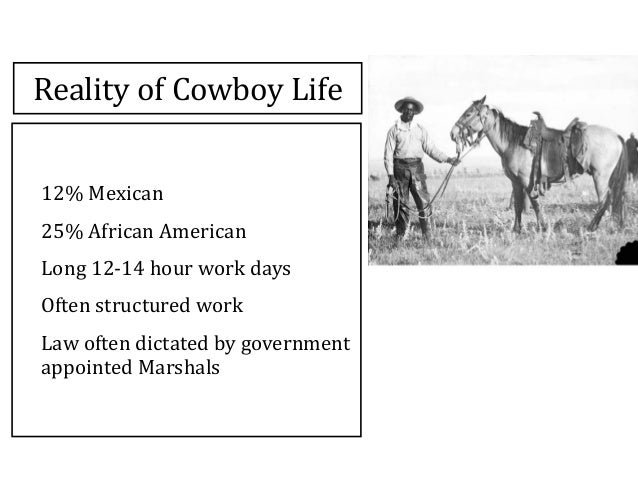 Reality of Cowboy Life

12% Mexican

25% African American

Long 12-14 hour work days

Often structured work

Law often dictated by government appointed Marshals